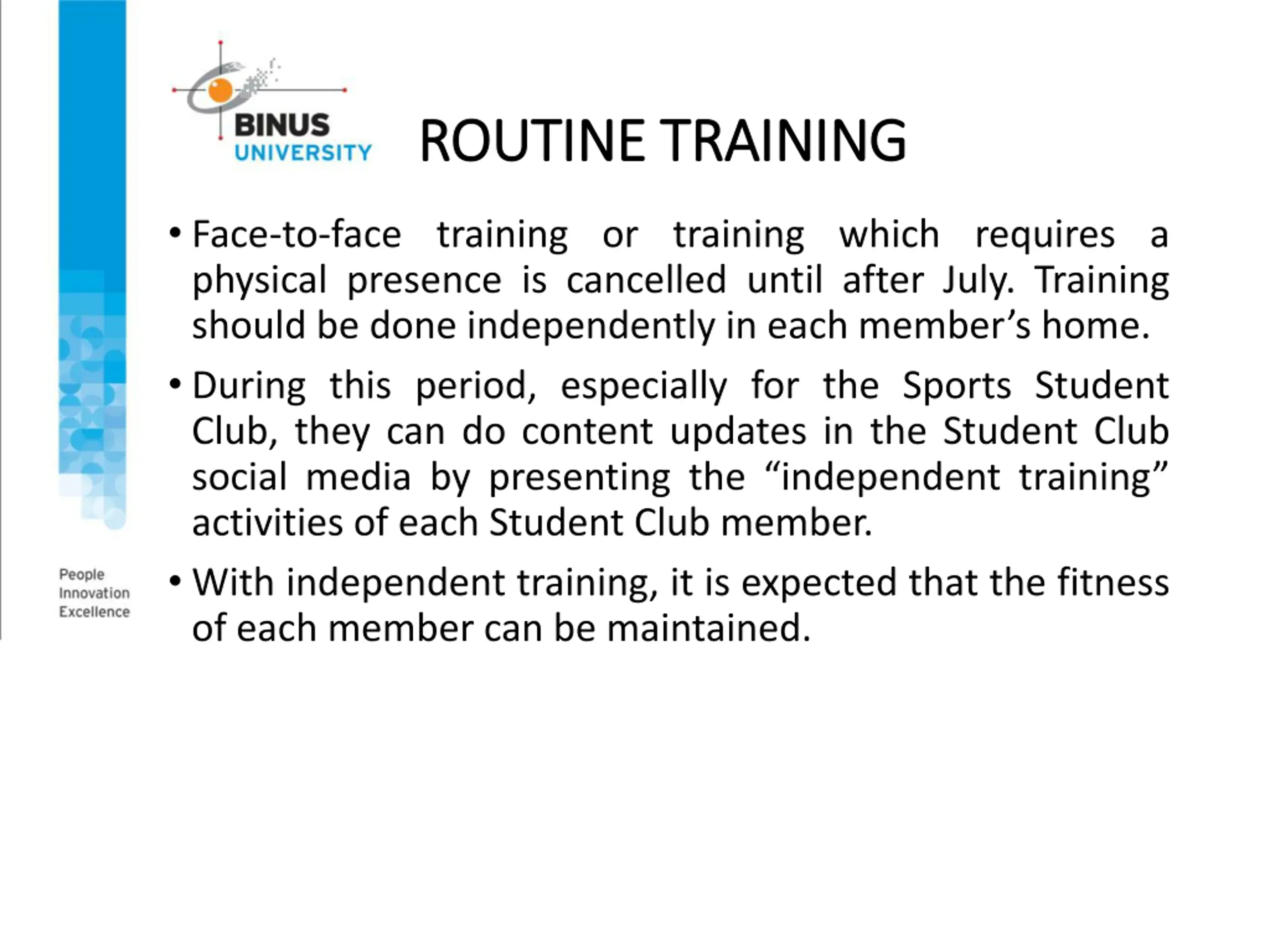 BINUS UNIVERSITY

ROUTINE TRAINING

• Face-to-face training or training which requires a physical presence is cancelled until after July. Training should be done independently in each member’s home.

• During this period, especially for the Sports Student Club, they can do content updates in the Student Club social media by presenting the “independent training” activities of each Student Club member.

• With independent training, it is expected that the fitness of each member can be maintained.

People
Innovation
Excellence